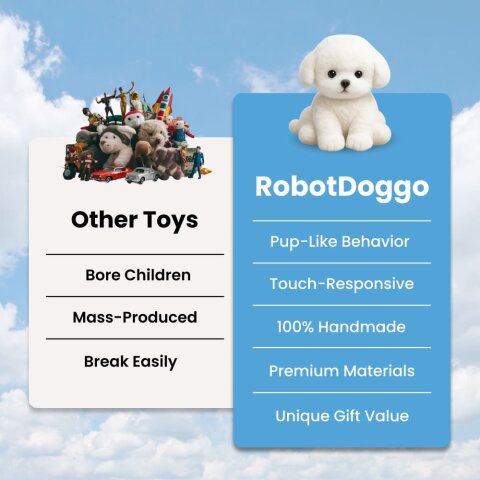 Other Toys

Bore Children

Mass-Produced

Break Easily

RobotDoggo

Pup-Like Behavior

Touch-Responsive

100% Handmade

Premium Materials

Unique Gift Value